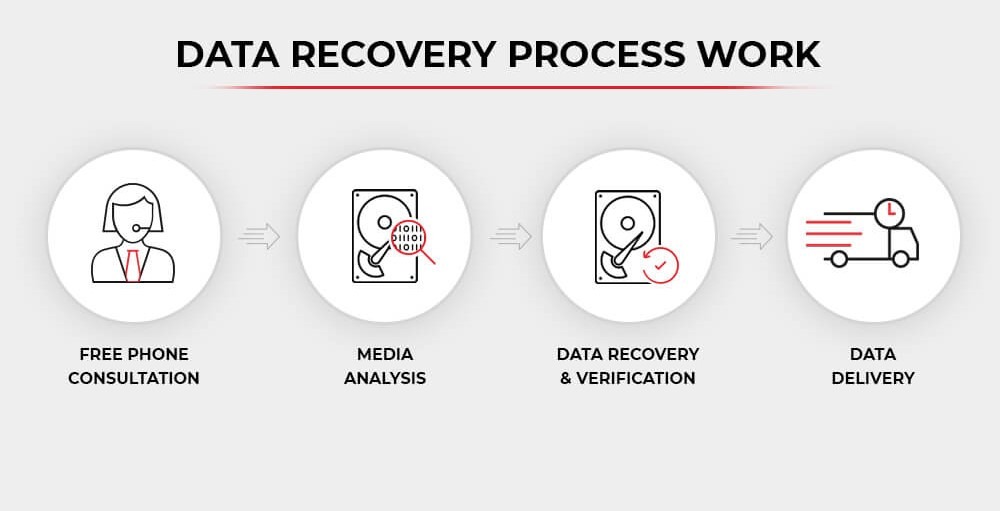 DATA RECOVERY PROCESS WORK

FREE PHONE CONSULTATION

MEDIA ANALYSIS

DATA RECOVERY & VERIFICATION

DATA DELIVERY